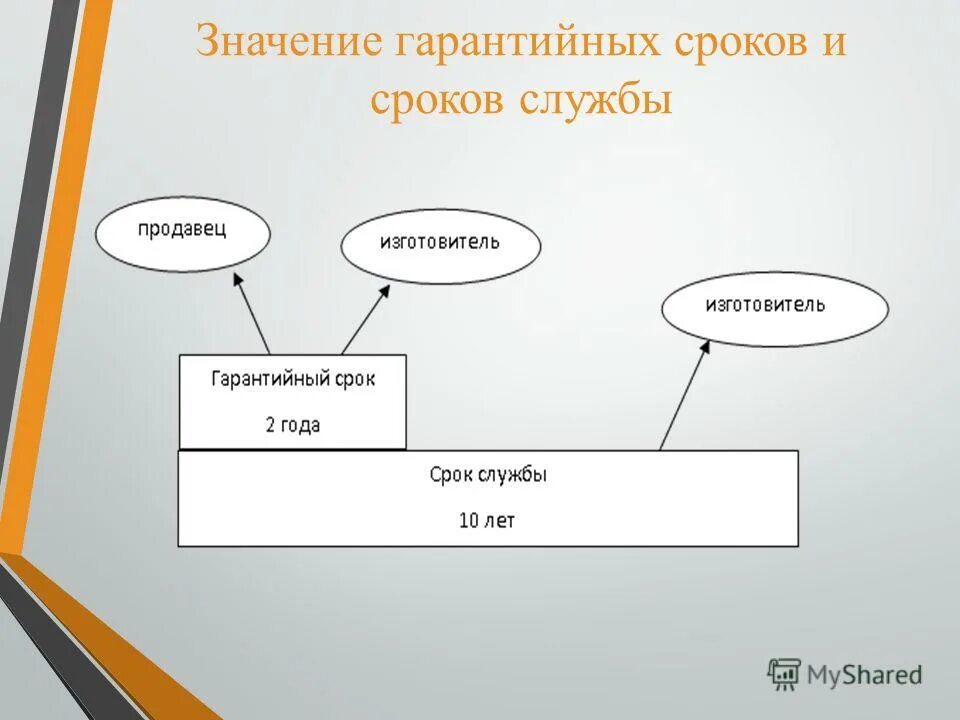 Значение гарантийных сроков и сроков службы

продавец

изготовитель

изготовитель

Гарантийный срок

2 года

Срок службы

10 лет

MyShared